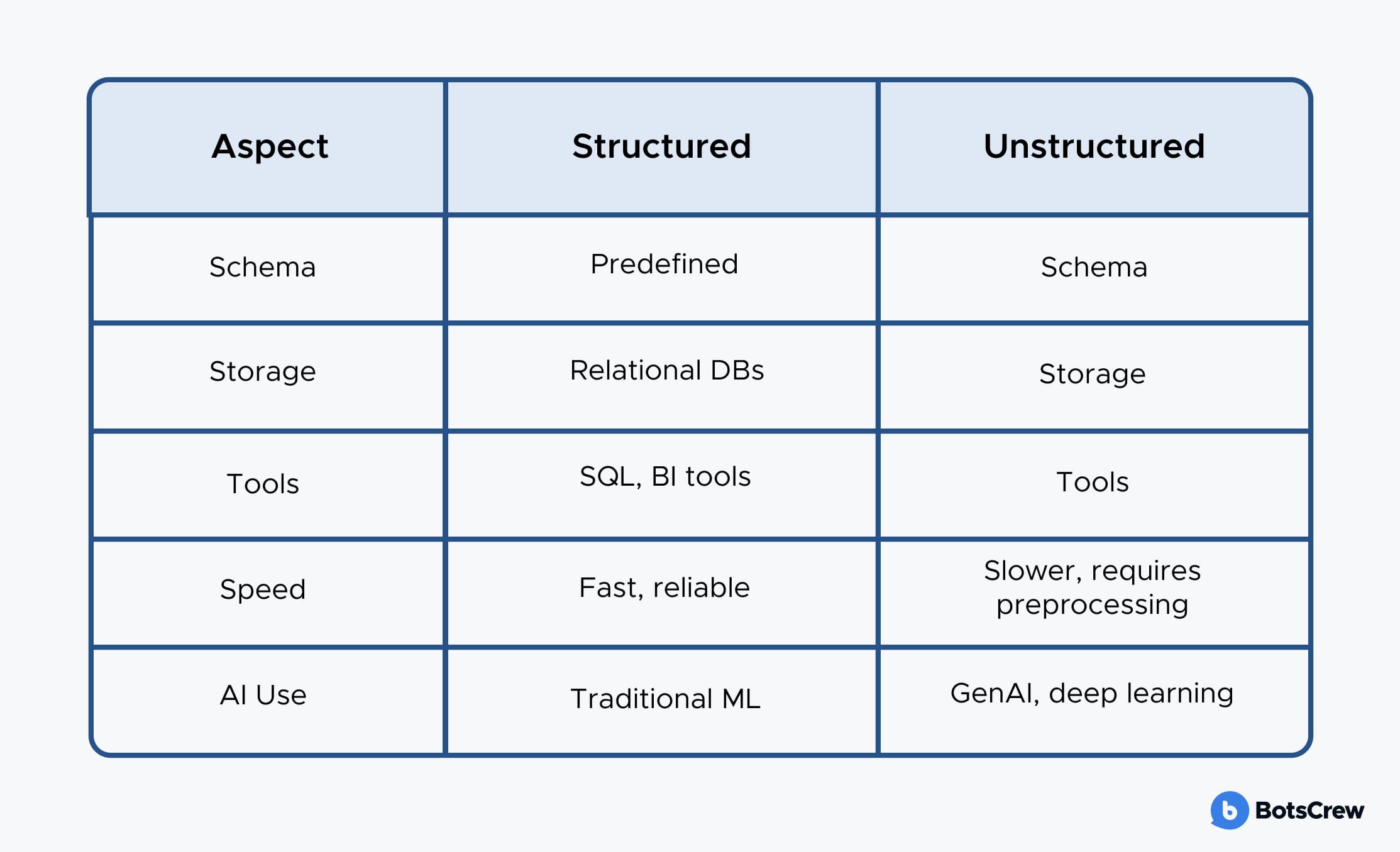 | Aspect | Structured | Unstructured |
|---|---|---|
| Schema | Predefined | Schema |
| Storage | Relational DBs | Storage |
| Tools | SQL, BI tools | Tools |
| Speed | Fast, reliable | Slower, requires preprocessing |
| AI Use | Traditional ML | GenAI, deep learning |

BotsCrew